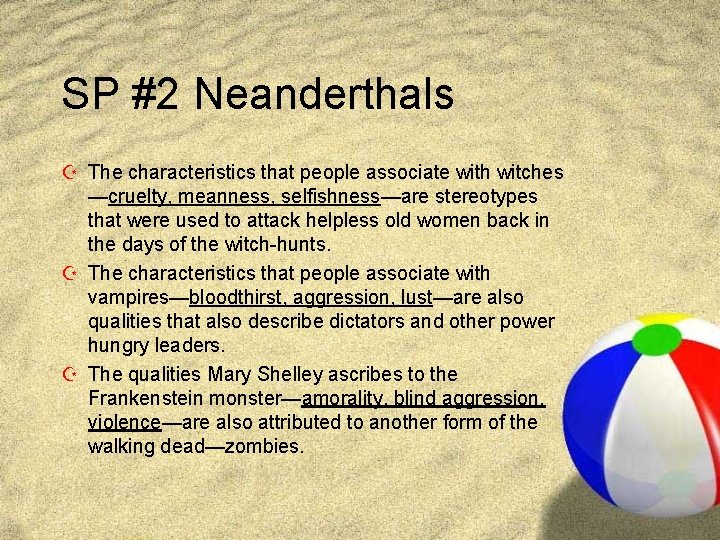 SP #2 Neanderthals

The characteristics that people associate with witches—cruelty, meanness, selfishness—are stereotypes that were used to attack helpless old women back in the days of the witch-hunts.

The characteristics that people associate with vampires—bloodthirst, aggression, lust—are also qualities that also describe dictators and other power hungry leaders.

The qualities Mary Shelley ascribes to the Frankenstein monster—amorality, blind aggression, violence—are also attributed to another form of the walking dead—zombies.